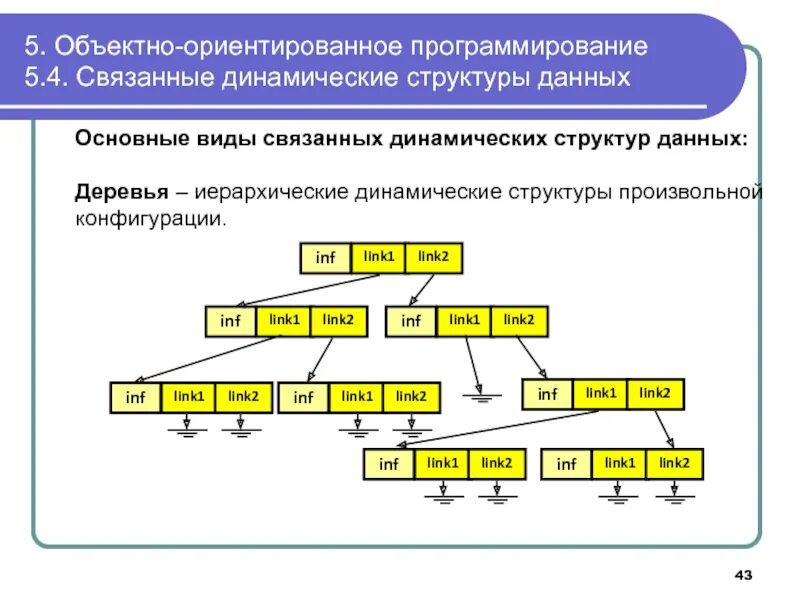 5. Объектно-ориентированное программирование
5.4. Связанные динамические структуры данных

Основные виды связанных динамических структур данных:

Деревья – иерархические динамические структуры произвольной конфигурации.

inf link1 link2

inf link1 link2
inf link1 link2

inf link1 link2
inf link1 link2
inf link1 link2

inf link1 link2
inf link1 link2

43